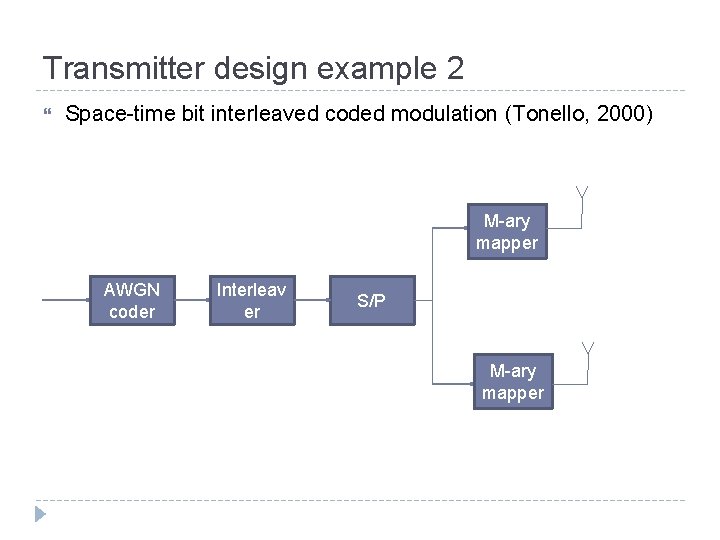 Transmitter design example 2

Space-time bit interleaved coded modulation (Tonello, 2000)

AWGN coder

Interleaver

S/P

M-ary mapper

M-ary mapper